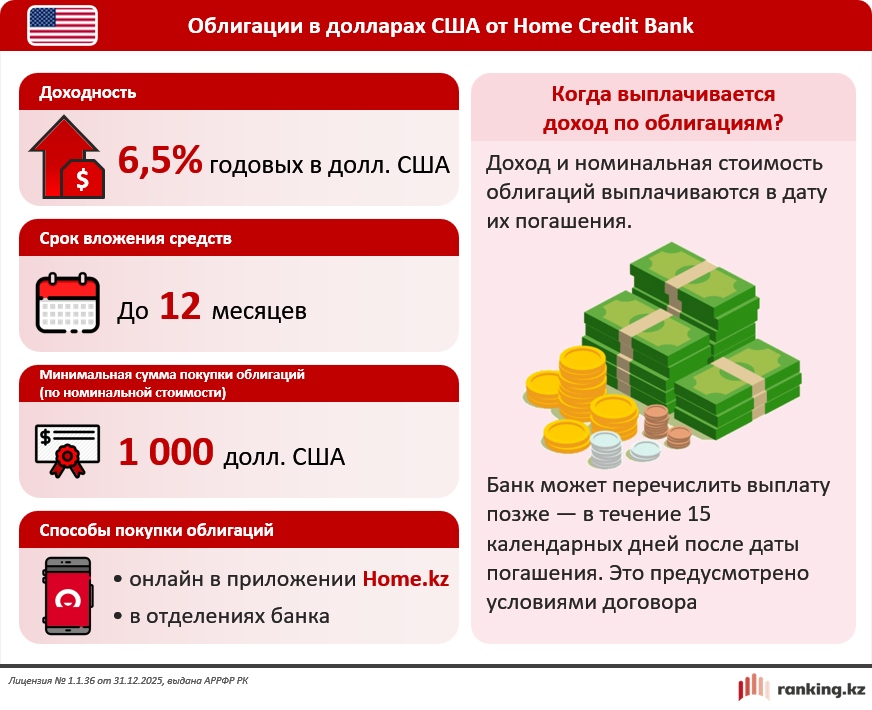 Облигации в долларах США от Home Credit Bank

Доходность

6,5% годовых в долл. США

Срок вложения средств

До 12 месяцев

Минимальная сумма покупки облигаций (по номинальной стоимости)

1 000 долл. США

Способы покупки облигаций

• онлайн в приложении Home.kz

• в отделениях банка

Когда выплачивается доход по облигациям?

Доход и номинальная стоимость облигаций выплачиваются в дату их погашения.

Банк может перечислить выплату позже — в течение 15 календарных дней после даты погашения. Это предусмотрено условиями договора

Лицензия № 1.1.36 от 31.12.2025, выдана АРРФР РК

ranking.kz